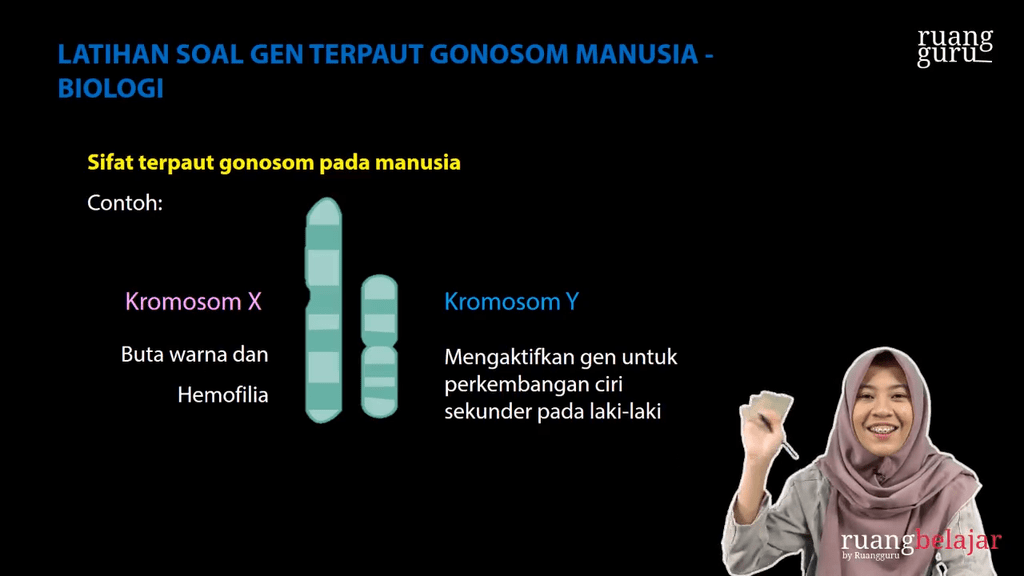 LATIHAN SOAL GEN TERPAUT GONOSOM MANUSIA - BIOLOGI

ruang guru

Sifat terpaut gonosom pada manusia

Contoh:

Kromosom X

Buta warna dan Hemofilia

Kromosom Y

Mengaktifkan gen untuk perkembangan ciri sekunder pada laki-laki

ruangbelajar by Ruangguru